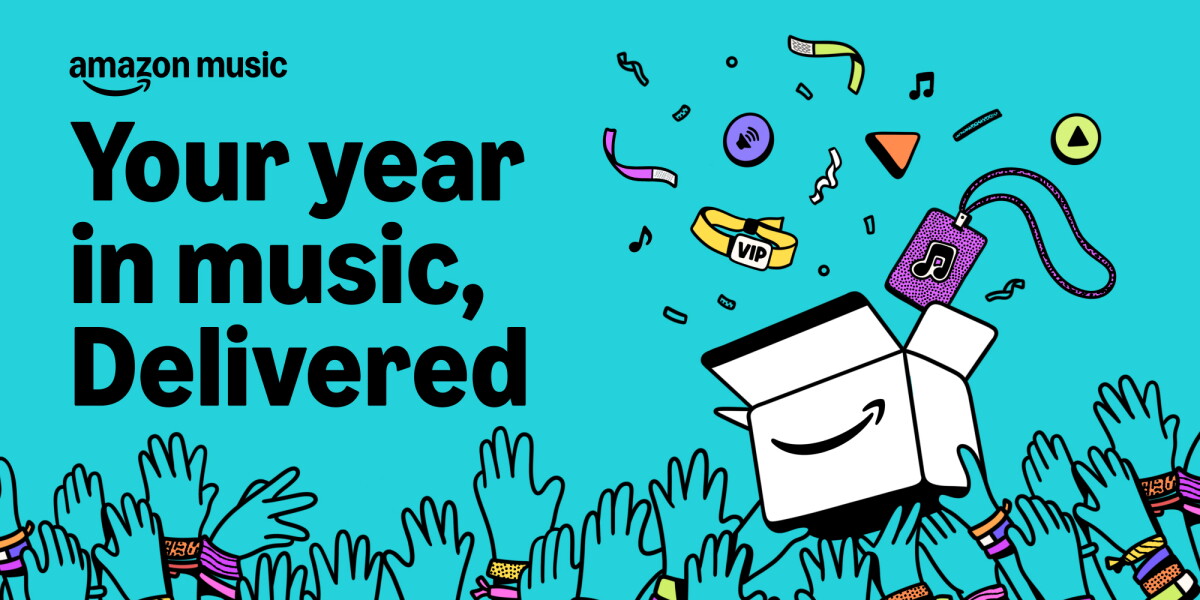 amazon music

Your year in music, Delivered

VIP